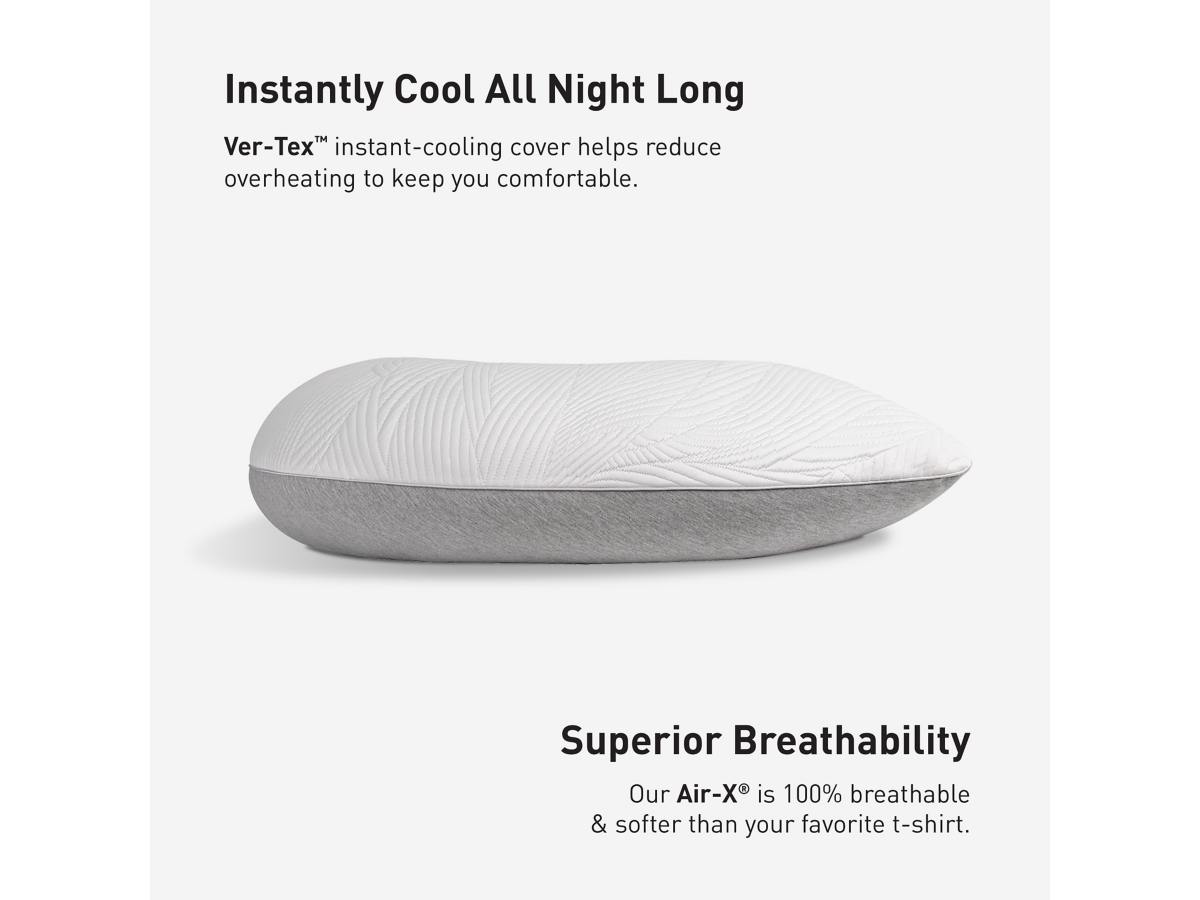 Instantly Cool All Night Long

Ver-Tex™ instant-cooling cover helps reduce overheating to keep you comfortable.

Superior Breathability

Our Air-X® is 100% breathable & softer than your favorite t-shirt.